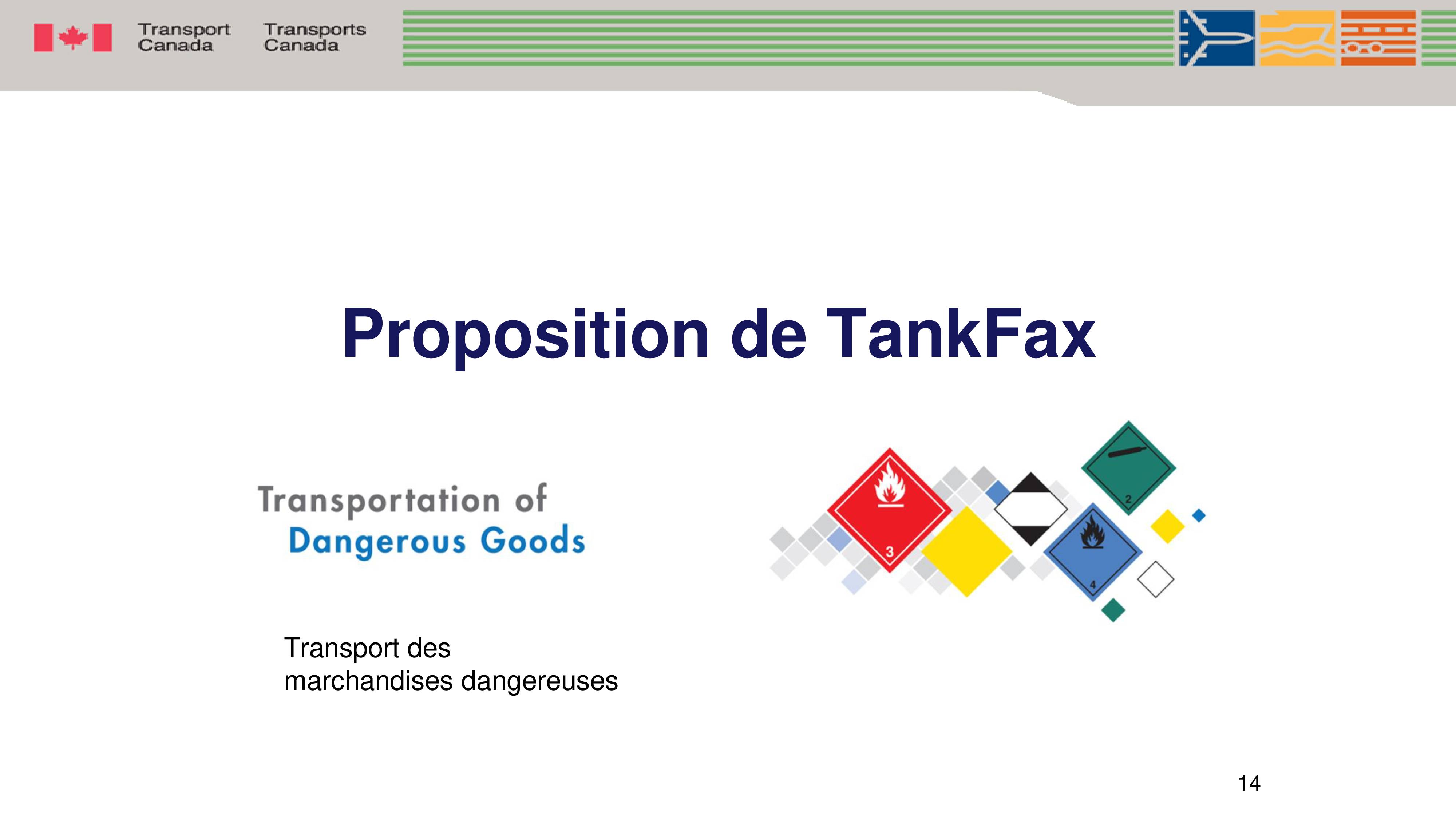 Transport Canada Transports Canada

Proposition de TankFax

Transportation of Dangerous Goods

3 2 4

Transport des marchandises dangereuses

14